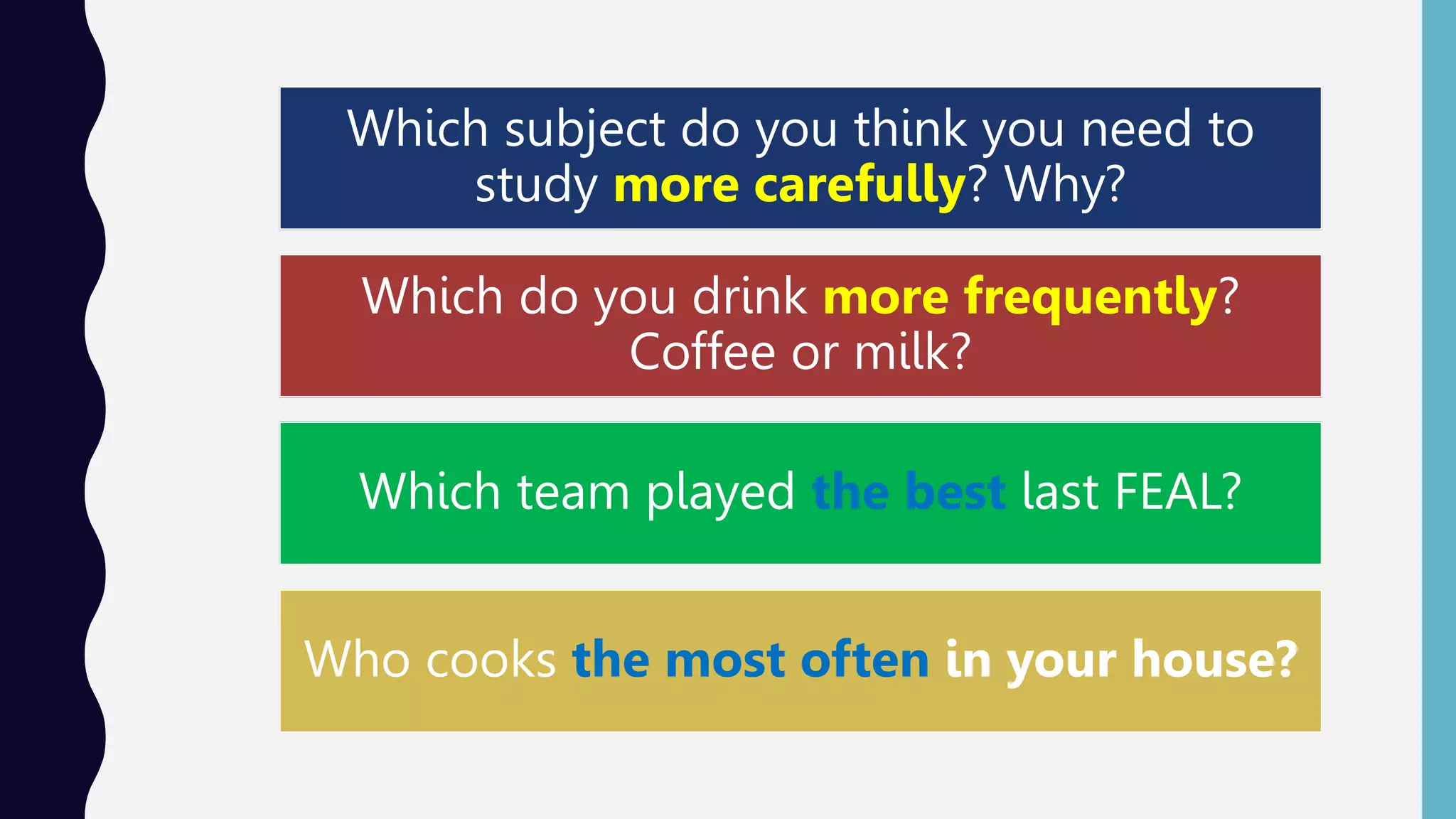 Which subject do you think you need to study more carefully? Why?

Which do you drink more frequently? Coffee or milk?

Which team played the best last FEAL?

Who cooks the most often in your house?